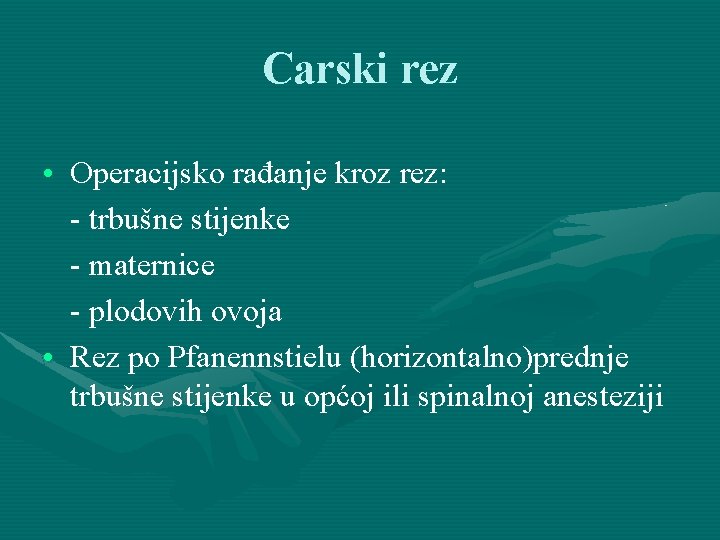 Carski rez

• Operacijsko rađanje kroz rez:
- trbušne stijenke
- maternice
- plodovih ovoja
• Rez po Pfanennstielu (horizontalno)prednje trbušne stijenke u općoj ili spinalnoj anesteziji